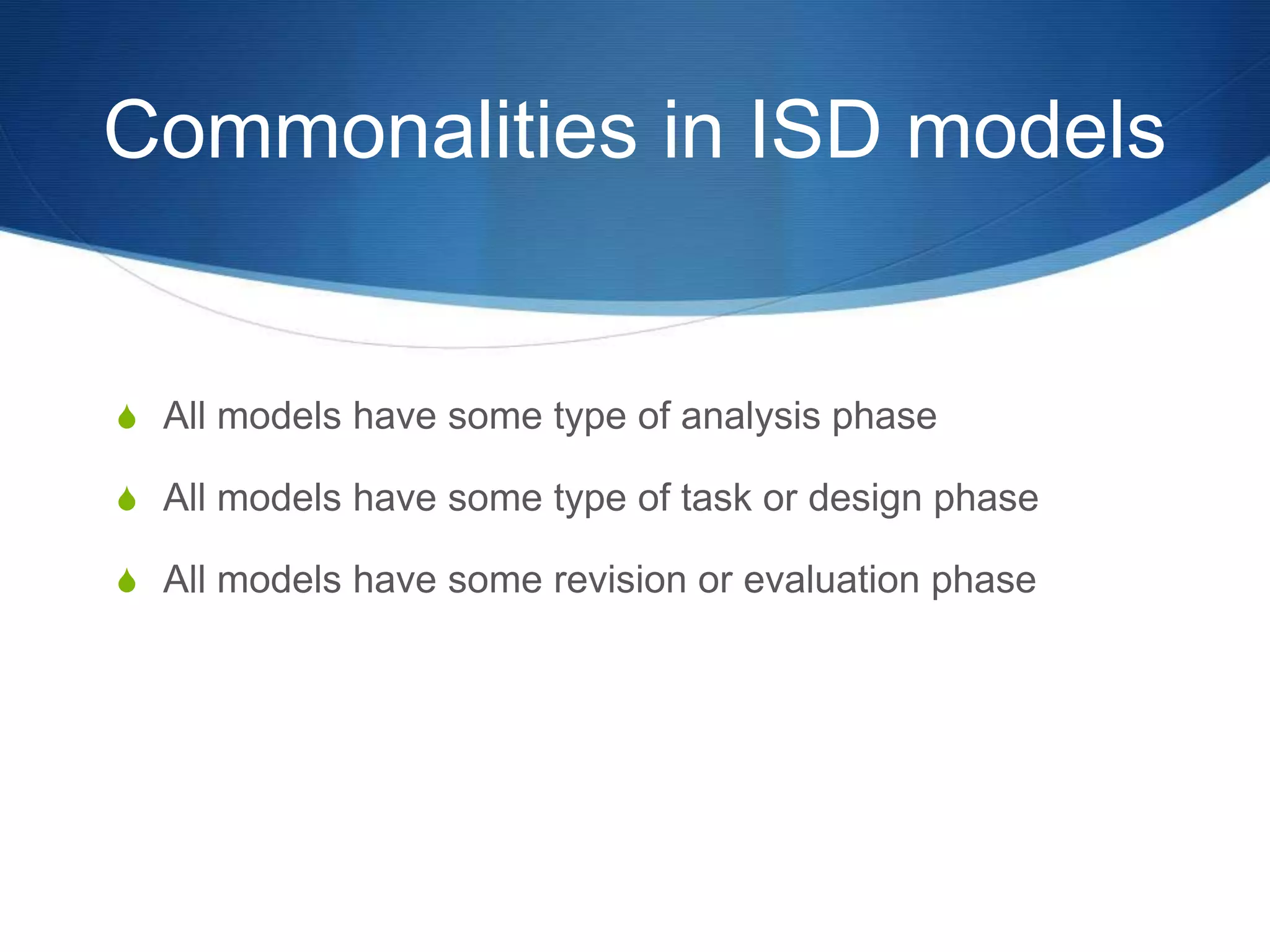 Commonalities in ISD models

All models have some type of analysis phase

All models have some type of task or design phase

All models have some revision or evaluation phase